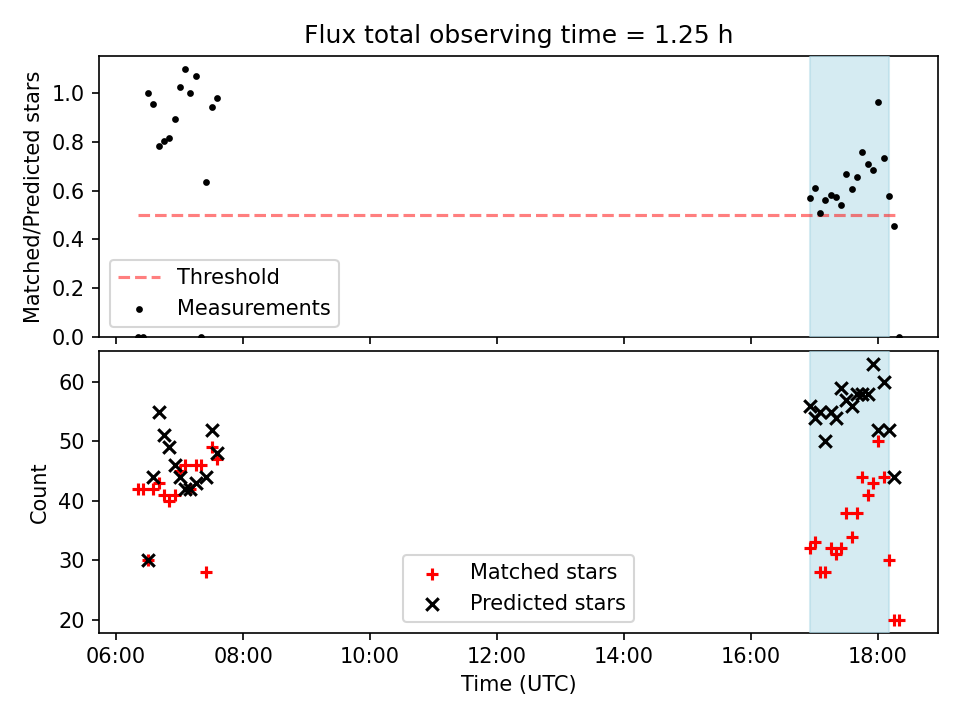 Flux total observing time = 1.25 h

Matched/Predicted stars

1.0
0.8
0.6
0.4
0.2
0.0

Threshold
Measurements

Count

60
50
40
30
20

Matched stars
Predicted stars

06:00
08:00
10:00
12:00
14:00
16:00
18:00

Time (UTC)